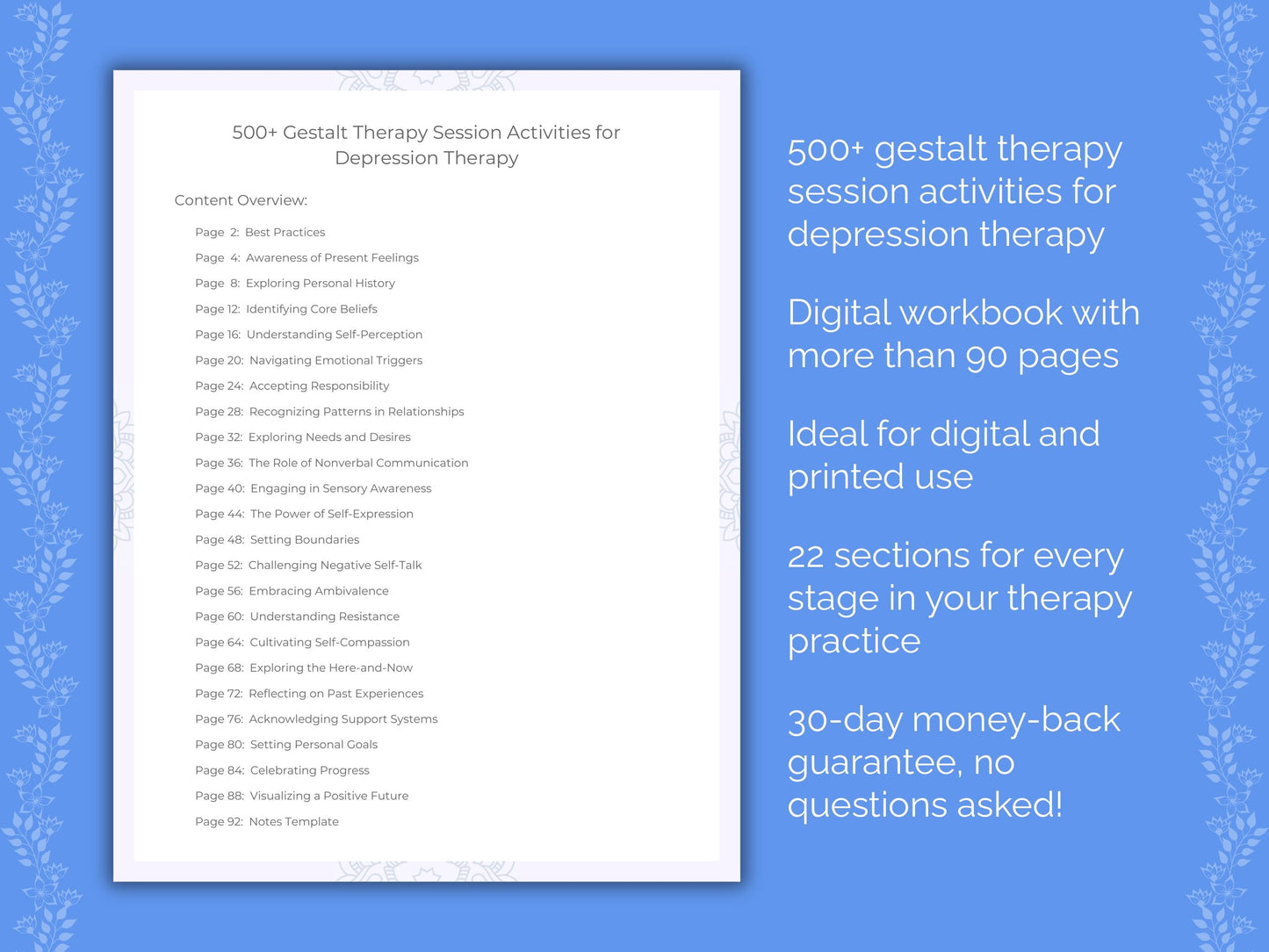 500+ Gestalt Therapy Session Activities for Depression Therapy

Content Overview:

Page 2: Best Practices
Page 4: Awareness of Present Feelings
Page 8: Exploring Personal History
Page 12: Identifying Core Beliefs
Page 16: Understanding Self-Perception
Page 20: Navigating Emotional Triggers
Page 24: Accepting Responsibility
Page 28: Recognizing Patterns in Relationships
Page 32: Exploring Needs and Desires
Page 36: The Role of Nonverbal Communication
Page 40: Engaging in Sensory Awareness
Page 44: The Power of Self-Expression
Page 48: Setting Boundaries
Page 52: Challenging Negative Self-Talk
Page 56: Embracing Ambivalence
Page 60: Understanding Resistance
Page 64: Cultivating Self-Compassion
Page 68: Exploring the Here-and-Now
Page 72: Reflecting on Past Experiences
Page 76: Acknowledging Support Systems
Page 80: Setting Personal Goals
Page 84: Celebrating Progress
Page 88: Visualizing a Positive Future
Page 92: Notes Template

500+ gestalt therapy session activities for depression therapy

Digital workbook with more than 90 pages

Ideal for digital and printed use

22 sections for every stage in your therapy practice

30-day money-back guarantee, no questions asked!